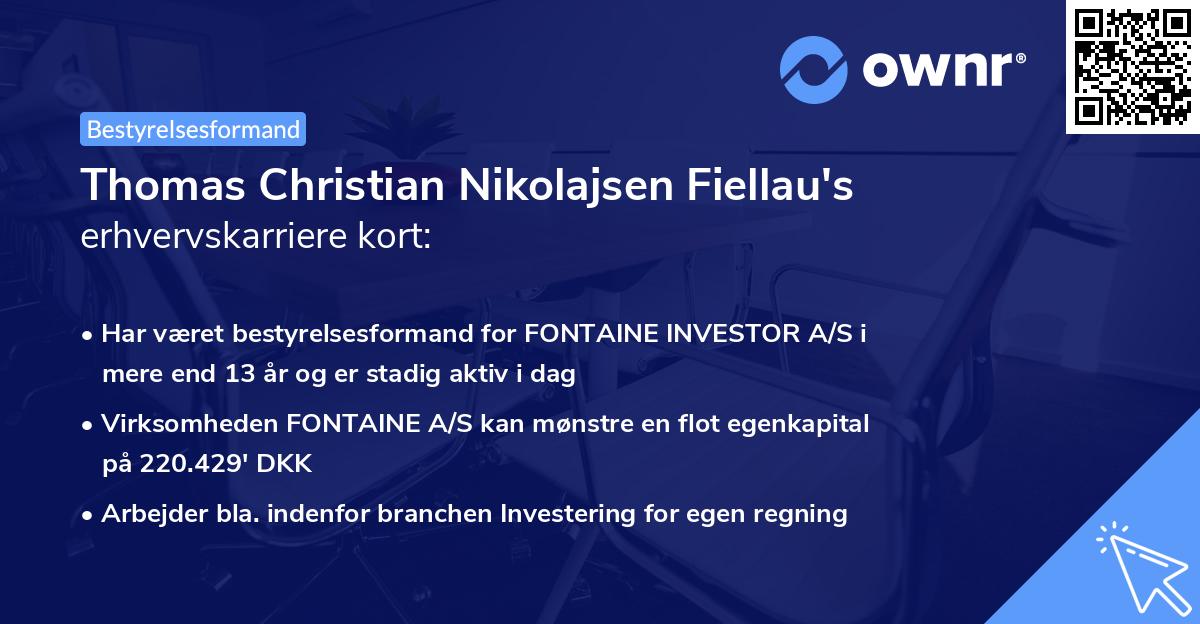 ownr®

Bestyrelsesformand

Thomas Christian Nikolajsen Fiellau's erhvervskarriere kort:

• Har været bestyrelsesformand for FONTAINE INVESTOR A/S i mere end 13 år og er stadig aktiv i dag

• Virksomheden FONTAINE A/S kan mønstre en flot egenkapital på 220.429' DKK

• Arbejder bla. indenfor branchen Investering for egen regning